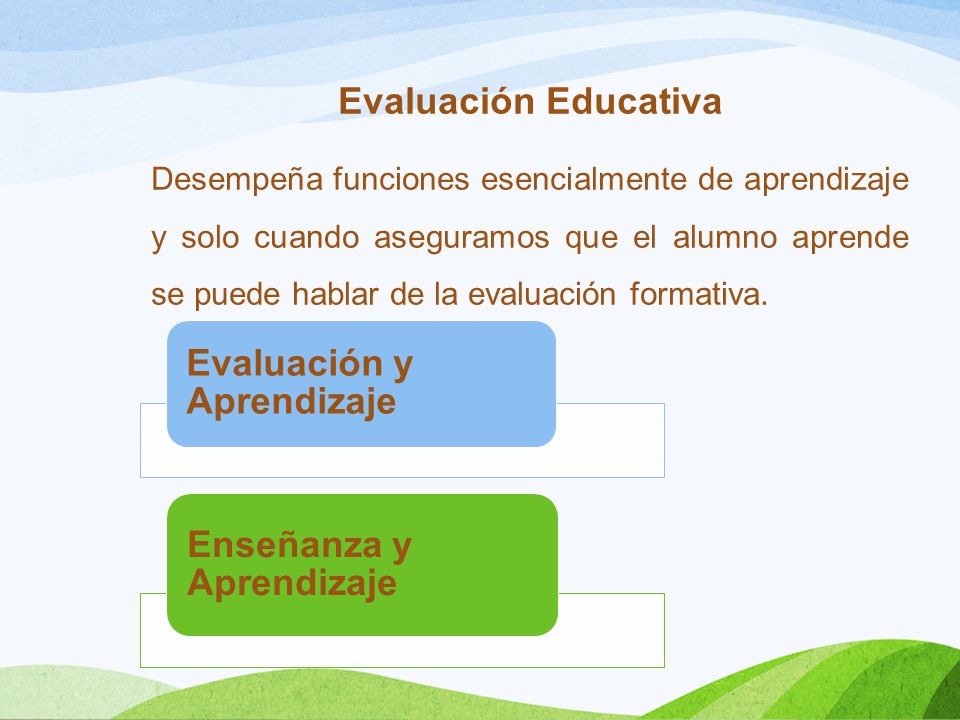 Evaluación Educativa

Desempeña funciones esencialmente de aprendizaje y solo cuando aseguramos que el alumno aprende se puede hablar de la evaluación formativa.

Evaluación y Aprendizaje

Enseñanza y Aprendizaje